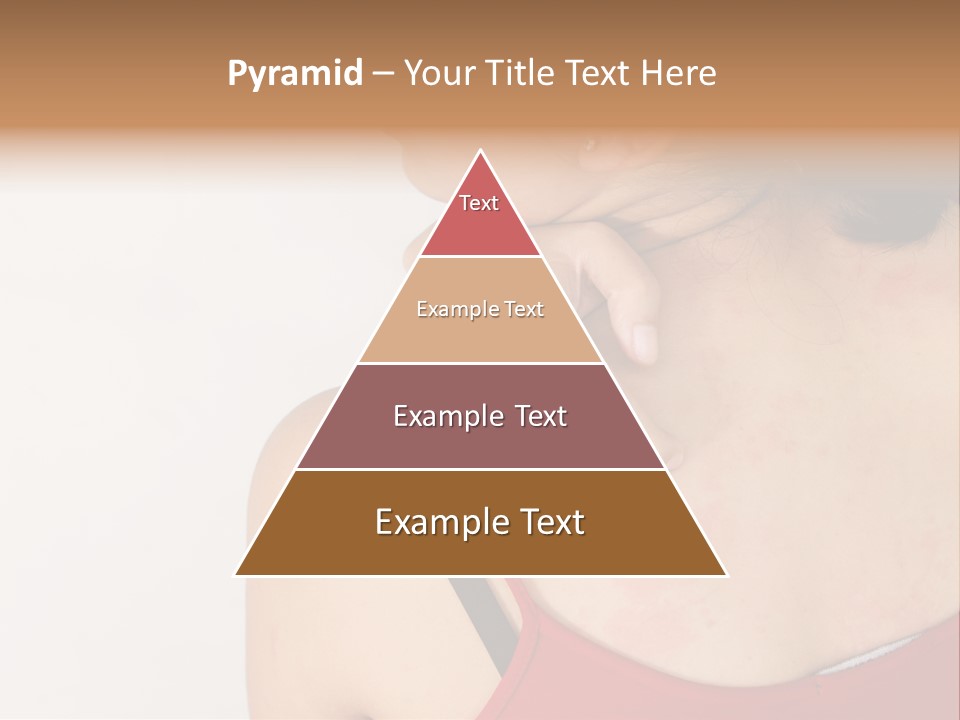 Pyramid – Your Title Text Here

Text

Example Text

Example Text

Example Text